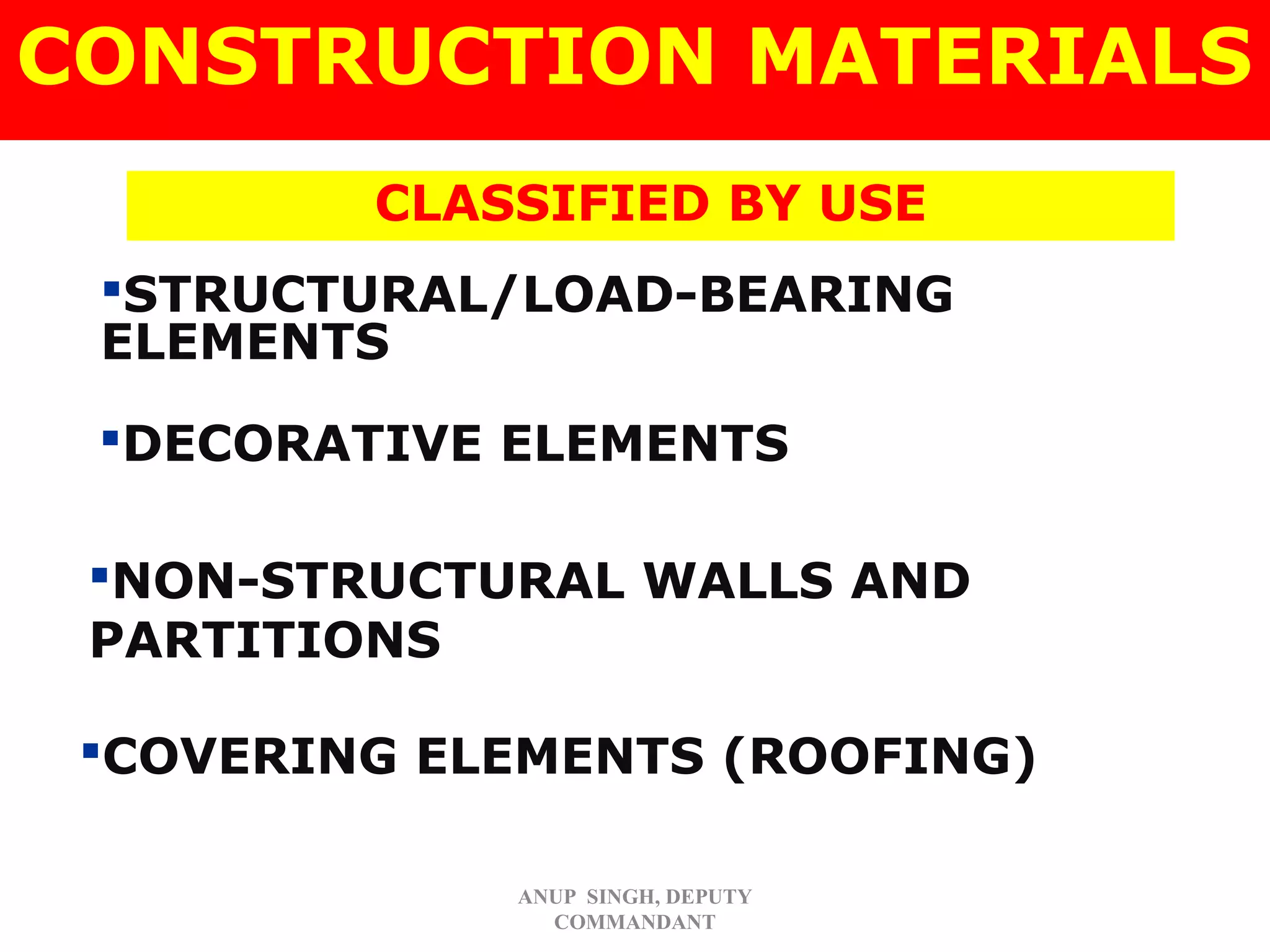 CONSTRUCTION MATERIALS

CLASSIFIED BY USE

▪STRUCTURAL/LOAD-BEARING ELEMENTS

▪DECORATIVE ELEMENTS

▪NON-STRUCTURAL WALLS AND PARTITIONS

▪COVERING ELEMENTS (ROOFING)

ANUP SINGH, DEPUTY COMMANDANT